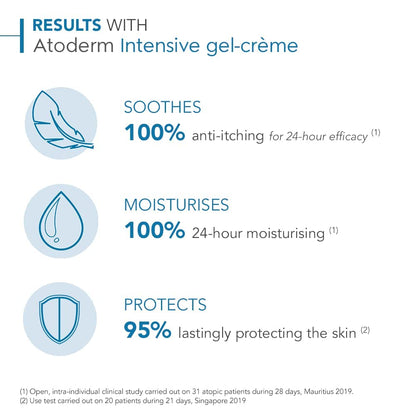 RESULTS WITH
Atoderm Intensive gel-crème

SOOTHES
100% anti-itching for 24-hour efficacy (1)

MOISTURISES
100% 24-hour moisturising (1)

PROTECTS
95% lastingly protecting the skin (2)

(1) Open, intra-individual clinical study carried out on 31 atopic patients during 28 days, Mauritius 2019.
(2) Use test carried out on 20 patients during 21 days, Singapore 2019